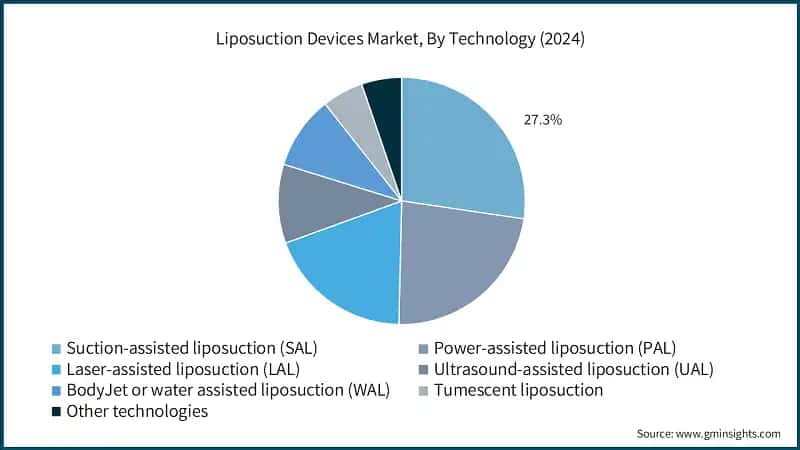 Liposuction Devices Market, By Technology (2024)

27.3%

Suction-assisted liposuction (SAL)
Power-assisted liposuction (PAL)
Laser-assisted liposuction (LAL)
Ultrasound-assisted liposuction (UAL)
BodyJet or water assisted liposuction (WAL)
Tumescent liposuction
Other technologies

Source: www.gminsights.com